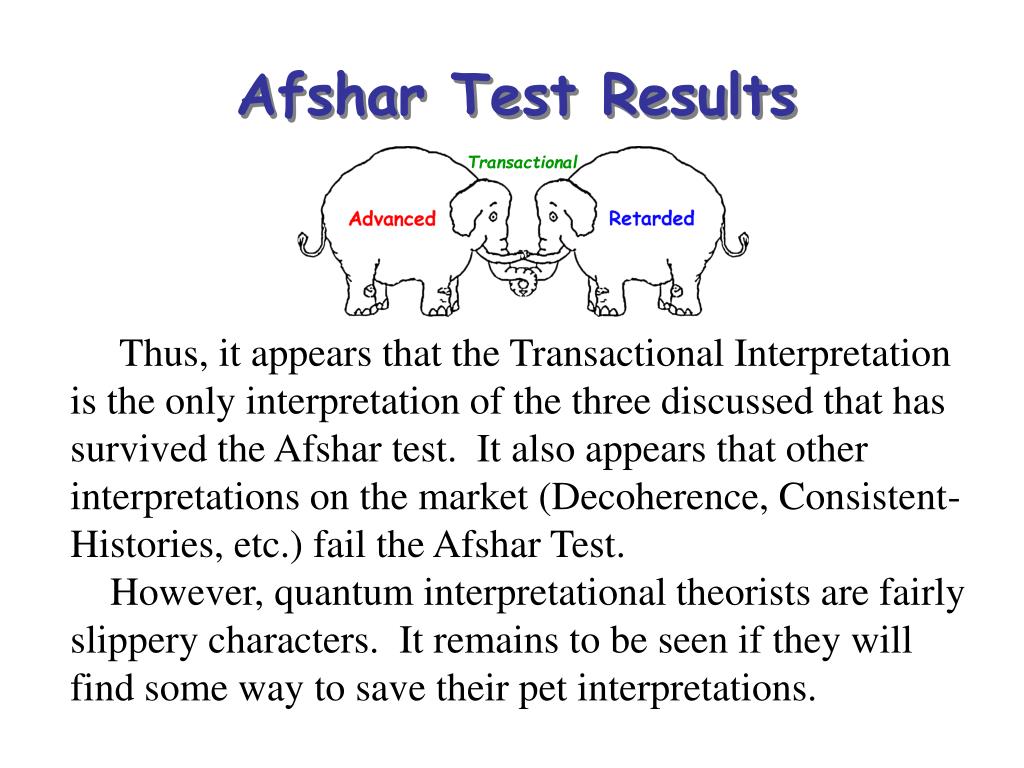 Afshar Test Results

Transactional

Advanced

Retarded

Thus, it appears that the Transactional Interpretation is the only interpretation of the three discussed that has survived the Afshar test. It also appears that other interpretations on the market (Decoherence, Consistent-Histories, etc.) fail the Afshar Test.

However, quantum interpretational theorists are fairly slippery characters. It remains to be seen if they will find some way to save their pet interpretations.